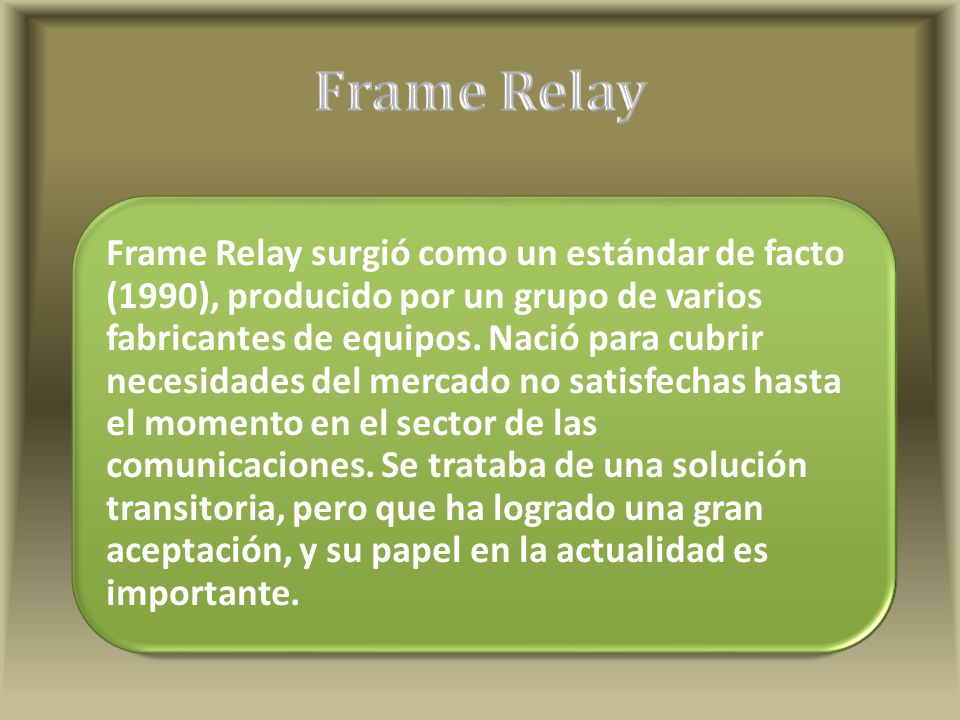 Frame Relay

Frame Relay surgió como un estándar de facto (1990), producido por un grupo de varios fabricantes de equipos. Nació para cubrir necesidades del mercado no satisfechas hasta el momento en el sector de las comunicaciones. Se trataba de una solución transitoria, pero que ha logrado una gran aceptación, y su papel en la actualidad es importante.